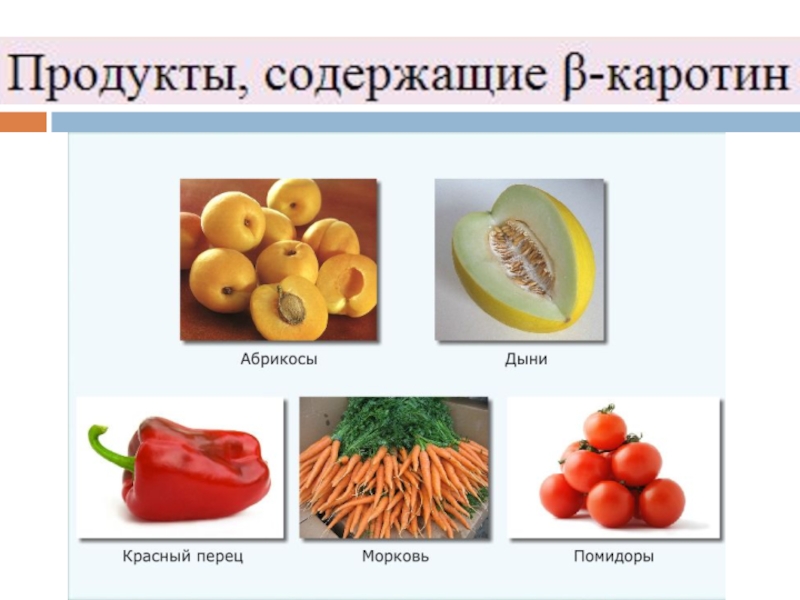 Продукты, содержащие β-каротин

Абрикосы

Дыни

Красный перец

Морковь

Помидоры